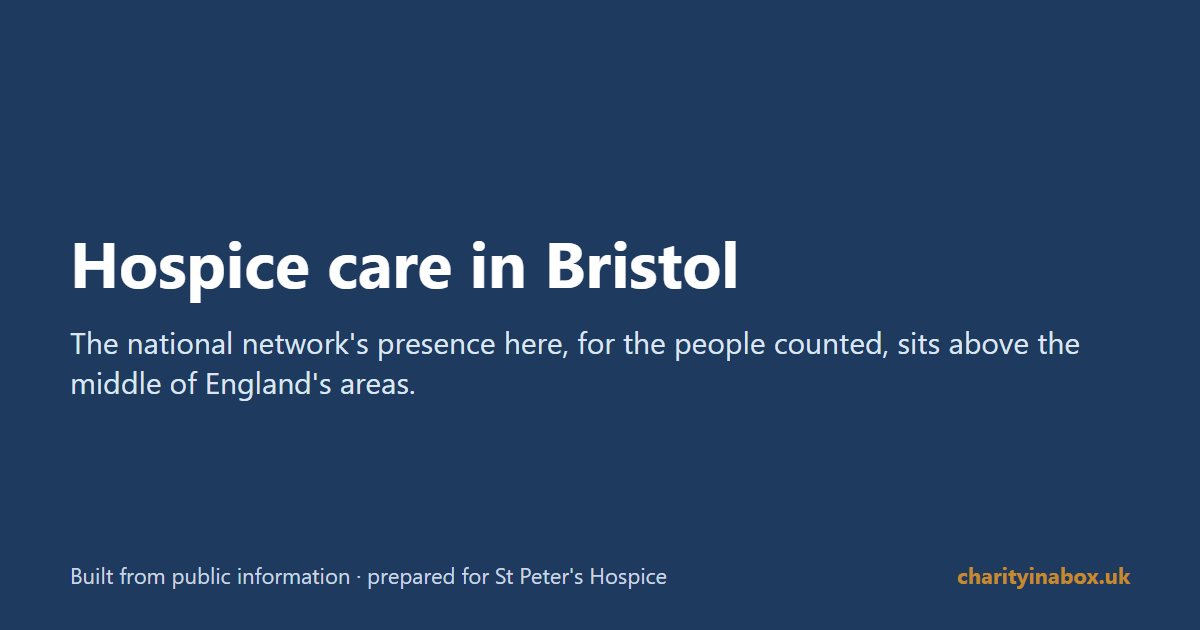 Hospice care in Bristol

The national network's presence here, for the people counted, sits above the middle of England's areas.

Built from public information · prepared for St Peter's Hospice

charityinabox.uk